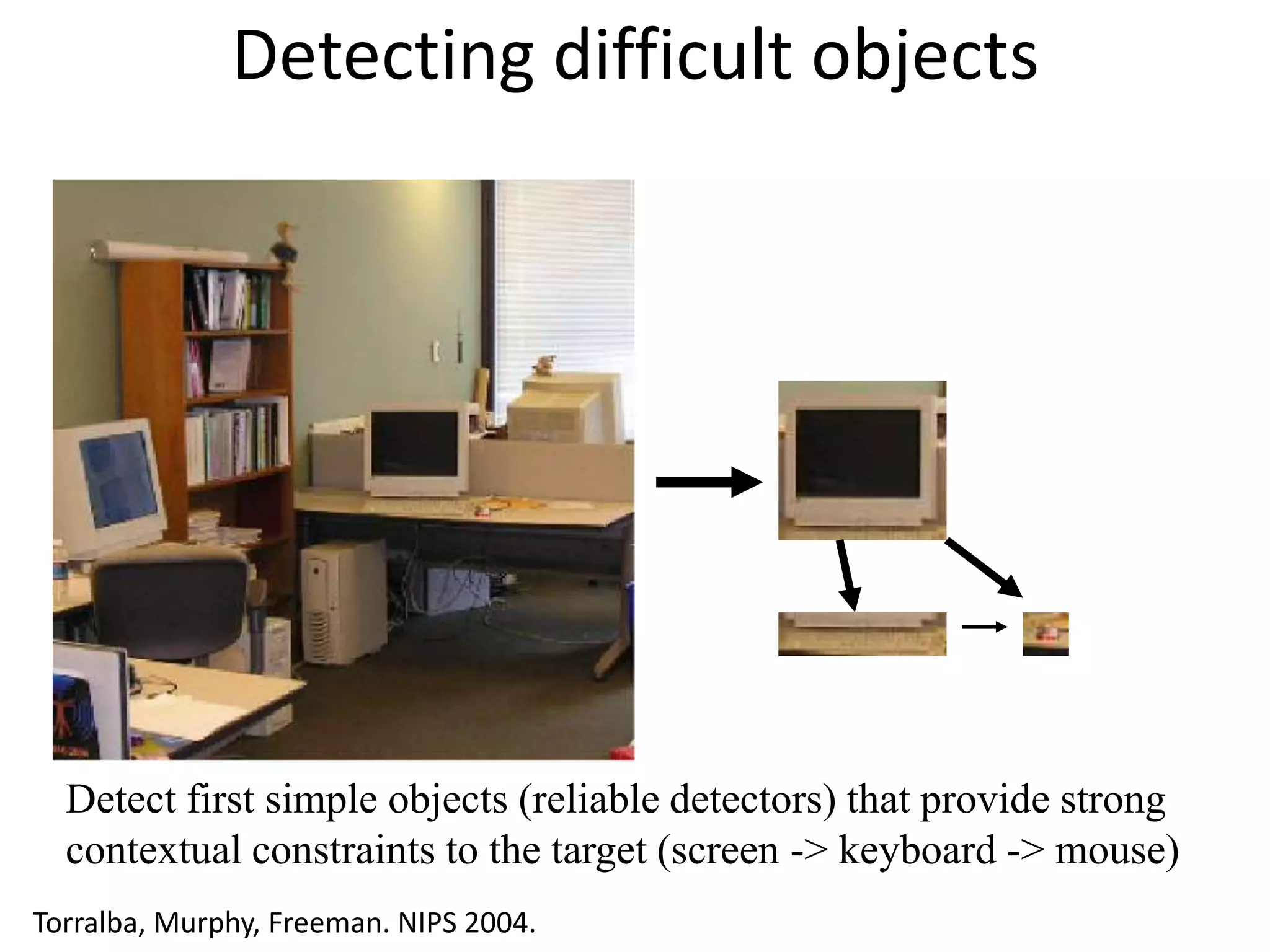 Detecting difficult objects

Detect first simple objects (reliable detectors) that provide strong contextual constraints to the target (screen -> keyboard -> mouse)

Torralba, Murphy, Freeman. NIPS 2004.